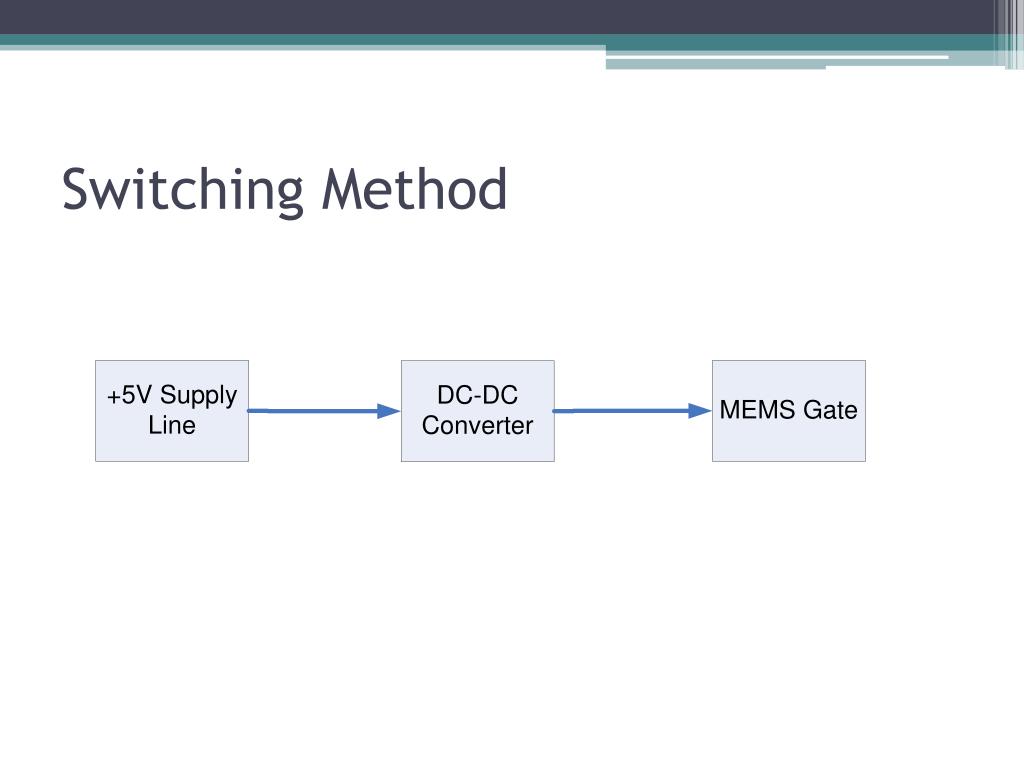 Switching Method

+5V Supply Line

DC-DC Converter

MEMS Gate